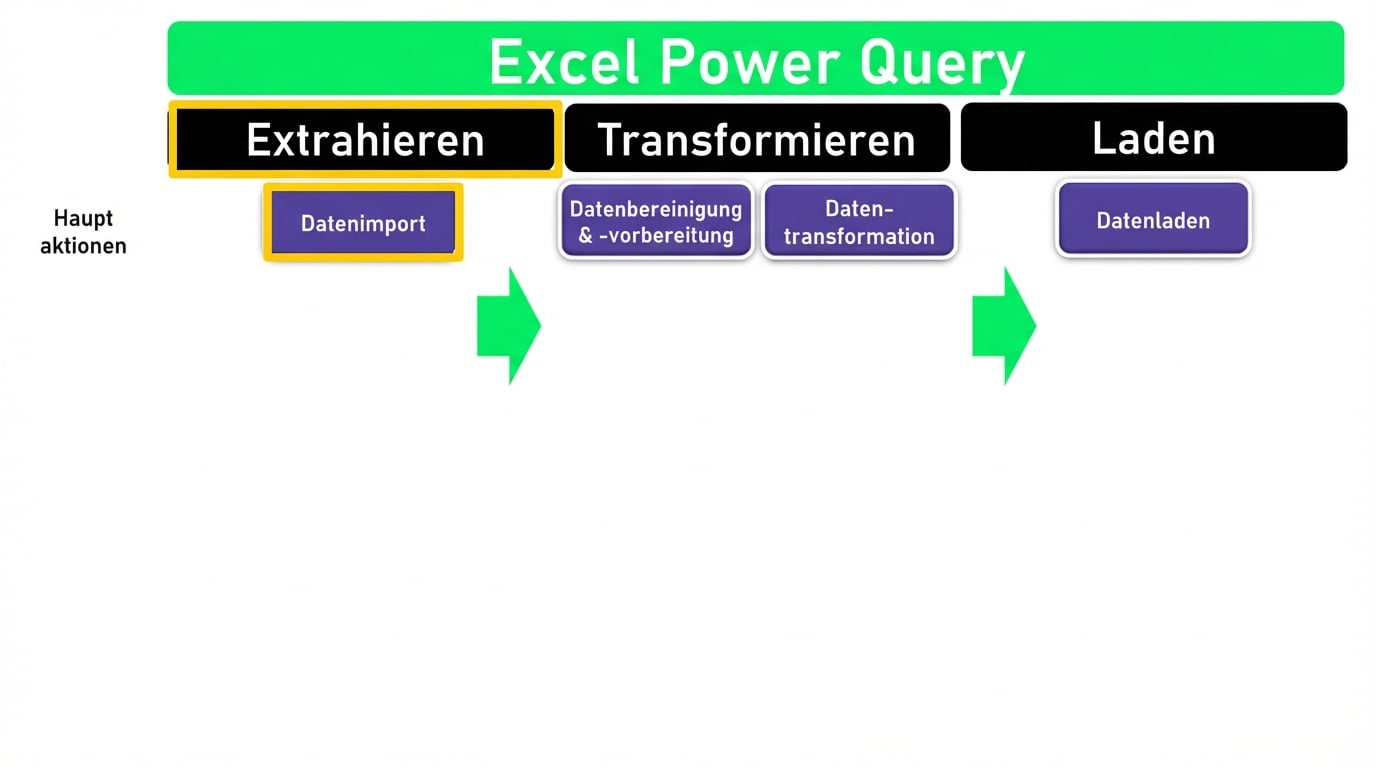 Excel Power Query

Extrahieren

Transformieren

Laden

Haupt aktionen

Datenimport

Datenbereinigung & -vorbereitung

Daten-transformation

Datenladen